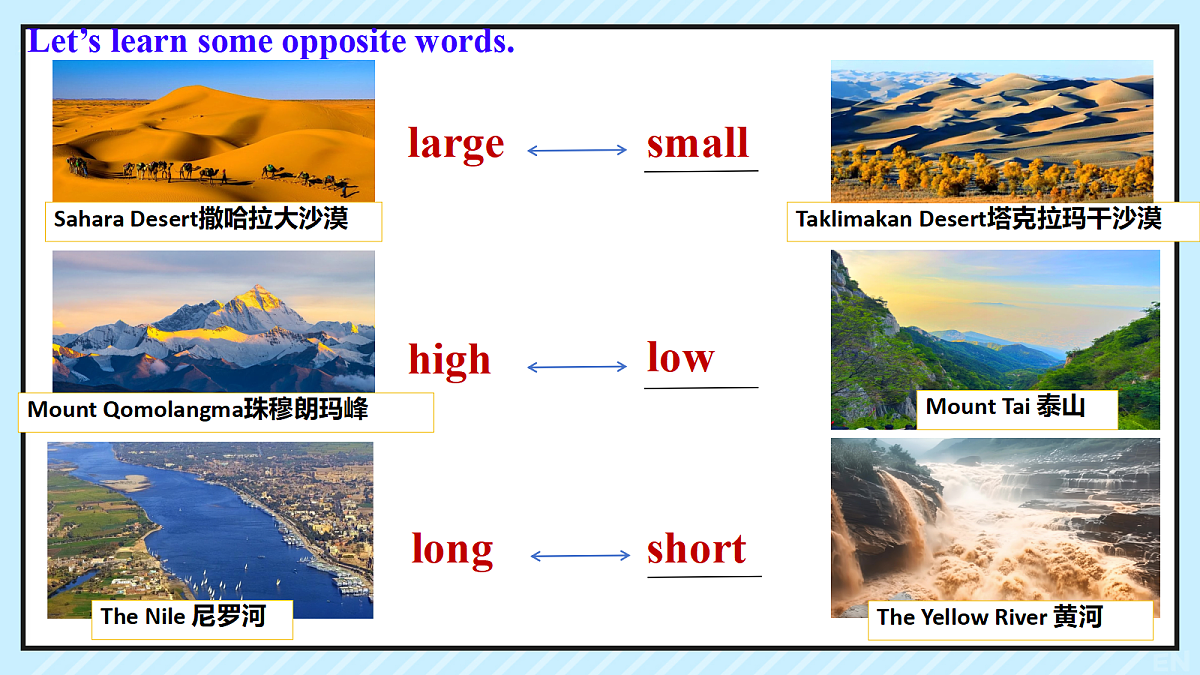 Let's learn some opposite words.

Sahara Desert撒哈拉大沙漠

large ⟷ small

Taklimakan Desert塔克拉玛干沙漠

Mount Qomolangma珠穆朗玛峰

high ⟷ low

Mount Tai 泰山

The Nile 尼罗河

long ⟷ short

The Yellow River 黄河